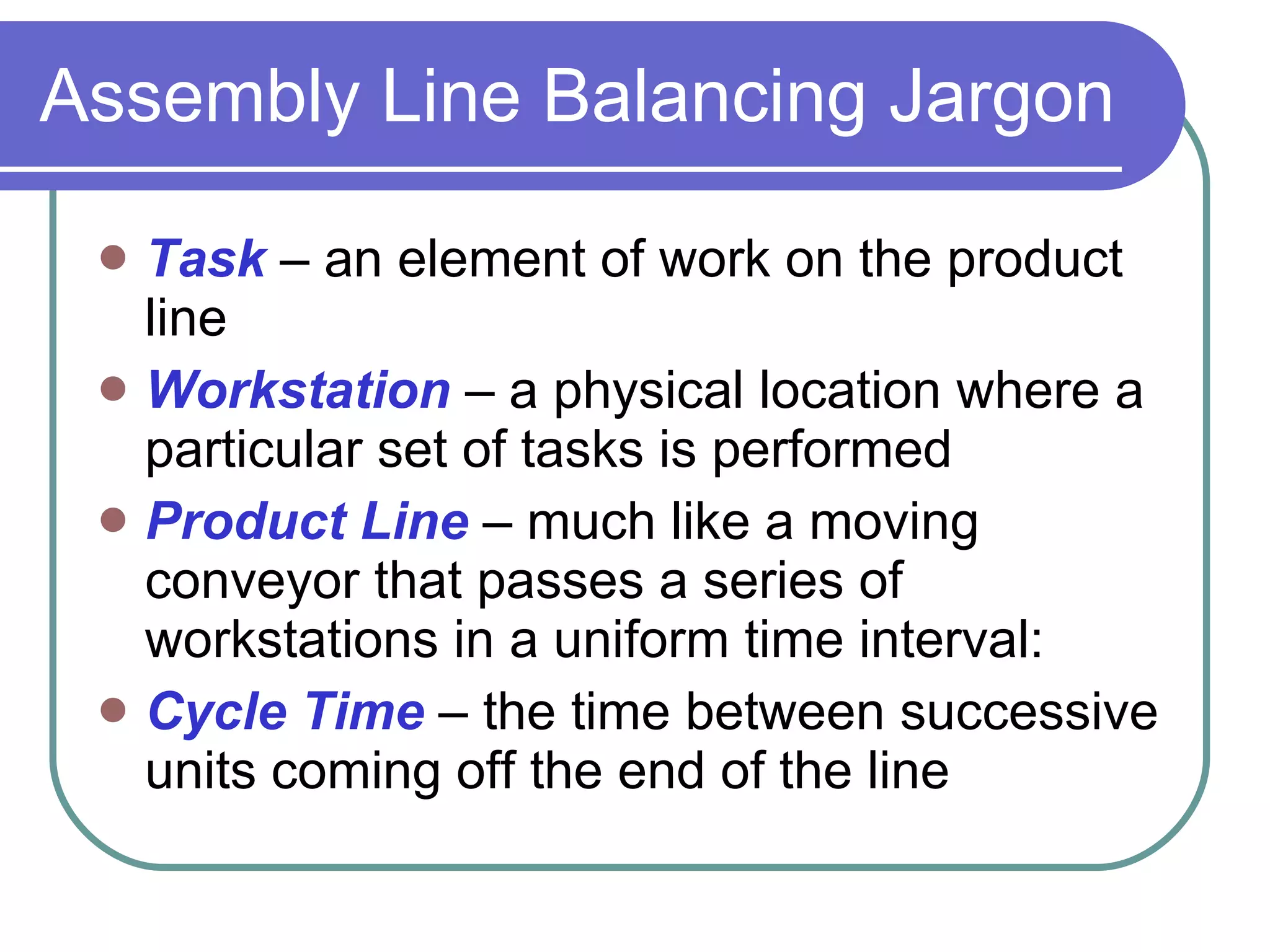 Assembly Line Balancing Jargon

- Task – an element of work on the product line
- Workstation – a physical location where a particular set of tasks is performed
- Product Line – much like a moving conveyor that passes a series of workstations in a uniform time interval:
- Cycle Time – the time between successive units coming off the end of the line